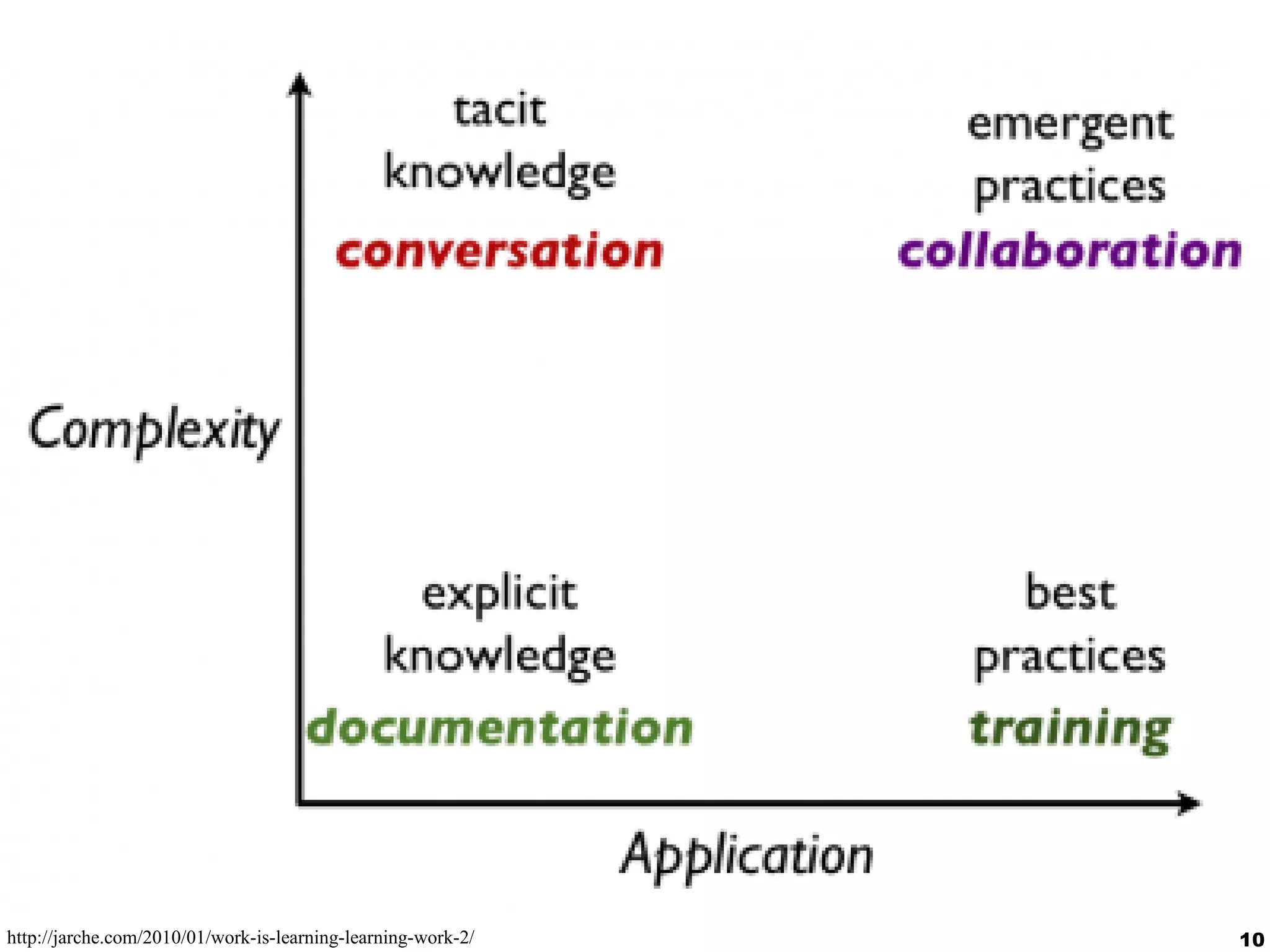 tacit knowledge
conversation

emergent practices
collaboration

Complexity

explicit knowledge
documentation

best practices
training

Application

http://jarche.com/2010/01/work-is-learning-learning-work-2/

10